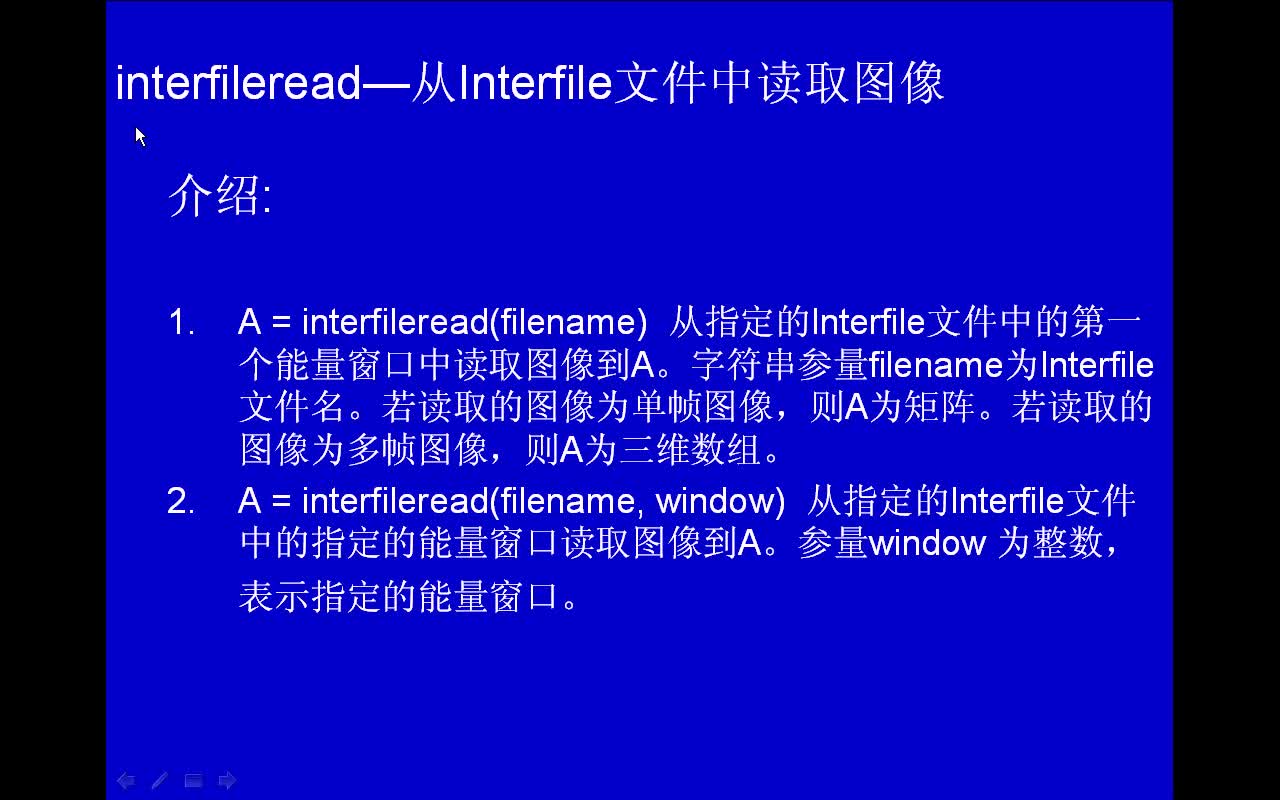 interfileread—从Interfile文件中读取图像

介绍:

1. A = interfileread(filename) 从指定的Interfile文件中的第一个能量窗口中读取图像到A。字符串参量filename为Interfile文件名。若读取的图像为单帧图像，则A为矩阵。若读取的图像为多帧图像，则A为三维数组。

2. A = interfileread(filename, window) 从指定的Interfile文件中的指定的能量窗口读取图像到A。参量window 为整数，表示指定的能量窗口。